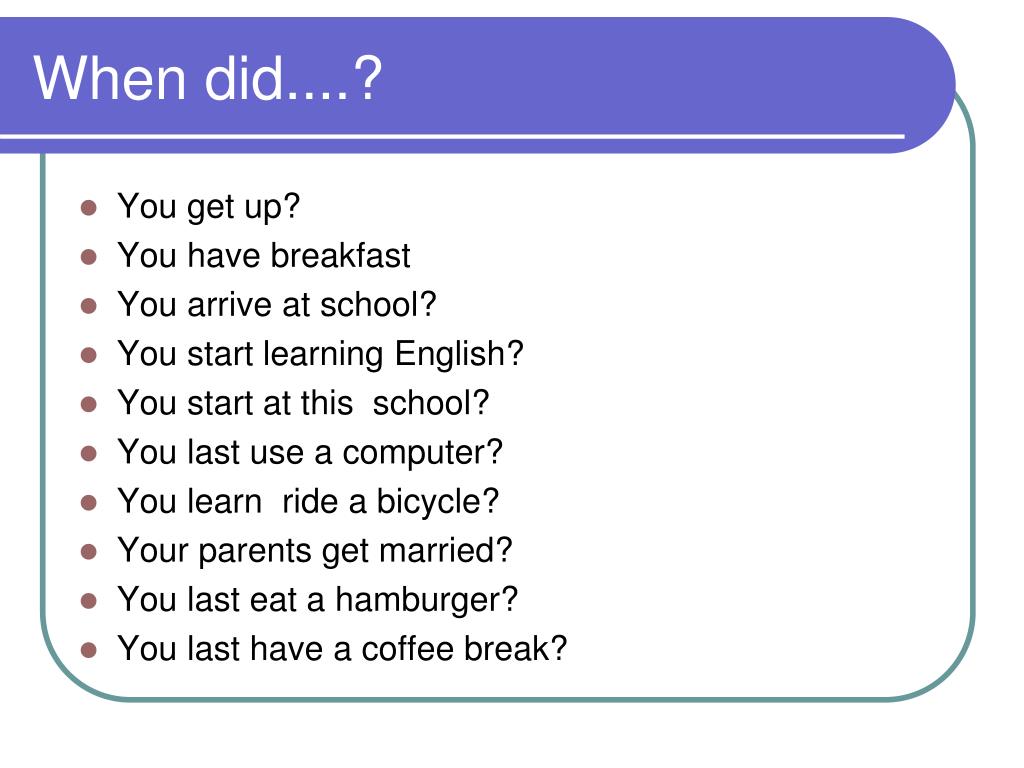 When did....?

- You get up?
- You have breakfast
- You arrive at school?
- You start learning English?
- You start at this school?
- You last use a computer?
- You learn ride a bicycle?
- Your parents get married?
- You last eat a hamburger?
- You last have a coffee break?